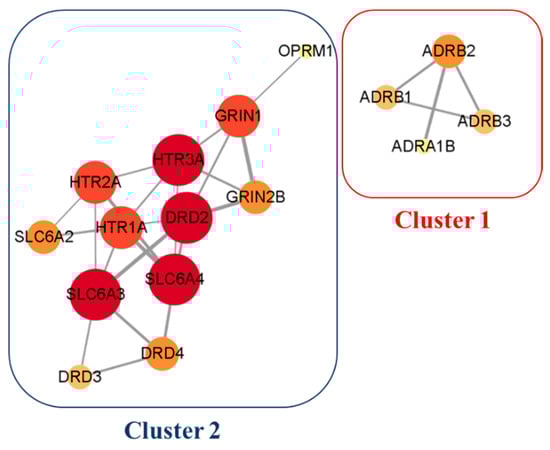 OPRM1
GRIN1
HTR3A
HTR2A
GRIN2B
DRD2
HTR1A
SLC6A2
SLC6A4
SLC6A3
DRD4
DRD3
Cluster 2

ADRB2
ADRB1
ADRB3
ADRA1B
Cluster 1